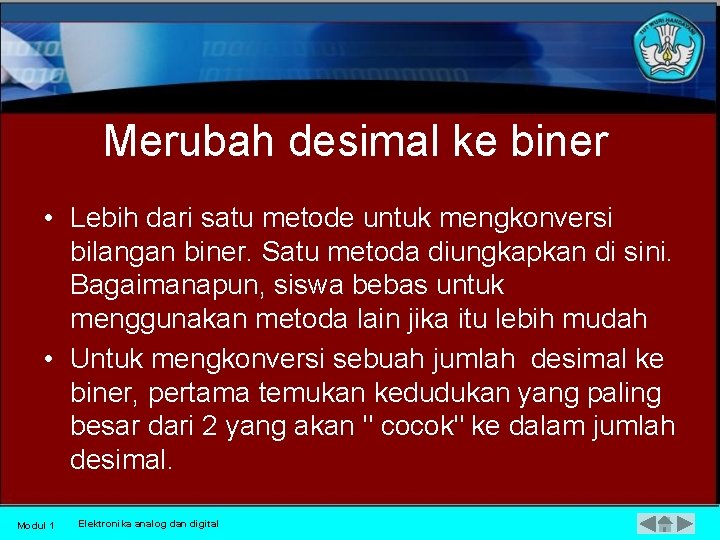 TUT WURI HANDAYANI

Merubah desimal ke biner

• Lebih dari satu metode untuk mengkonversi bilangan biner. Satu metoda diungkapkan di sini. Bagaimanapun, siswa bebas untuk menggunakan metoda lain jika itu lebih mudah

• Untuk mengkonversi sebuah jumlah desimal ke biner, pertama temukan kedudukan yang paling besar dari 2 yang akan " cocok" ke dalam jumlah desimal.

Modul 1 Elektronika analog dan digital